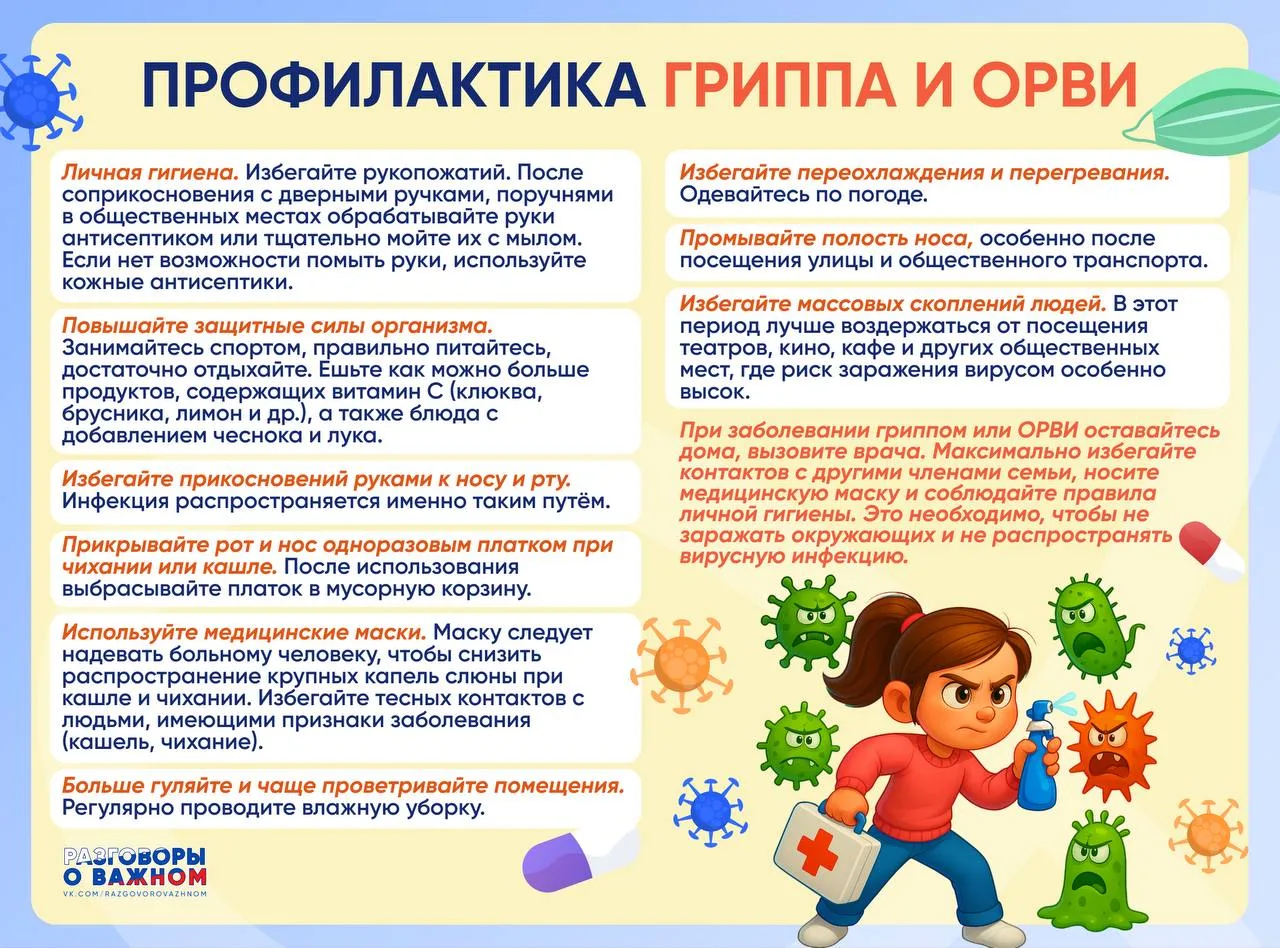 ПРОФИЛАКТИКА ГРИППА И ОРВИ

Личная гигиена. Избегайте рукопожатий. После соприкосновения с дверными ручками, поручнями в общественных местах обрабатывайте руки антисептиком или тщательно мойте их с мылом. Если нет возможности помыть руки, используйте кожные антисептики.

Повышайте защитные силы организма. Занимайтесь спортом, правильно питайтесь, достаточно отдыхайте. Ешьте как можно больше продуктов, содержащих витамин С (клюква, брусника, лимон и др.), а также блюда с добавлением чеснока и лука.

Избегайте прикосновений руками к носу и рту. Инфекция распространяется именно таким путём.

Прикрывайте рот и нос одноразовым платком при чихании или кашле. После использования выбрасывайте платок в мусорную корзину.

Используйте медицинские маски. Маску следует надевать больному человеку, чтобы снизить распространение крупных капель слюны при кашле и чихании. Избегайте тесных контактов с людьми, имеющими признаки заболевания (кашель, чихание).

Больше гуляйте и чаще проветривайте помещения. Регулярно проводите влажную уборку.

Избегайте переохлаждения и перегревания. Одевайтесь по погоде.

Промывайте полость носа, особенно после посещения улицы и общественного транспорта.

Избегайте массовых скоплений людей. В этот период лучше воздержаться от посещения театров, кино, кафе и других общественных мест, где риск заражения вирусом особенно высок.

При заболевании гриппом или ОРВИ оставайтесь дома, вызовите врача. Максимально избегайте контактов с другими членами семьи, носите медицинскую маску и соблюдайте правила личной гигиены. Это необходимо, чтобы не заражать окружающих и не распространять вирусную инфекцию.

РАЗГОВОРЫ О ВАЖНОМ
VK.COM/RAZGOVOROVAZHNOM